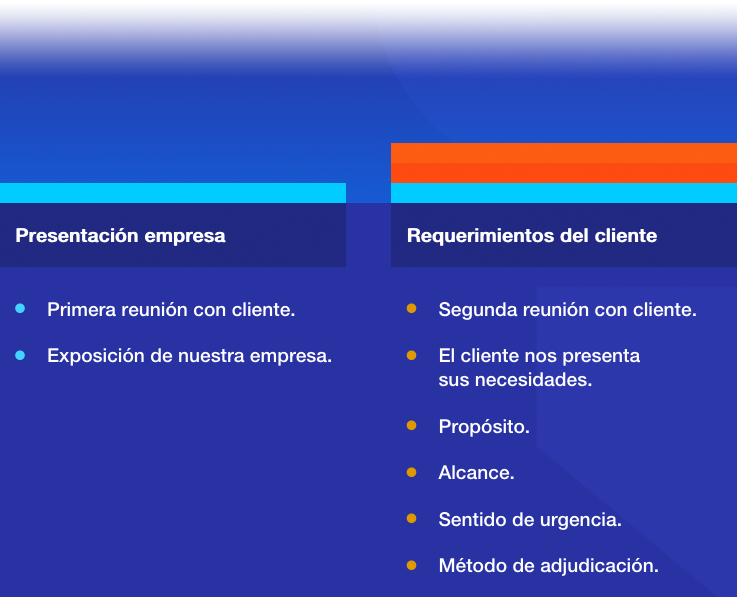 Presentación empresa

• Primera reunión con cliente.
• Exposición de nuestra empresa.

Requerimientos del cliente

• Segunda reunión con cliente.
• El cliente nos presenta sus necesidades.
• Propósito.
• Alcance.
• Sentido de urgencia.
• Método de adjudicación.